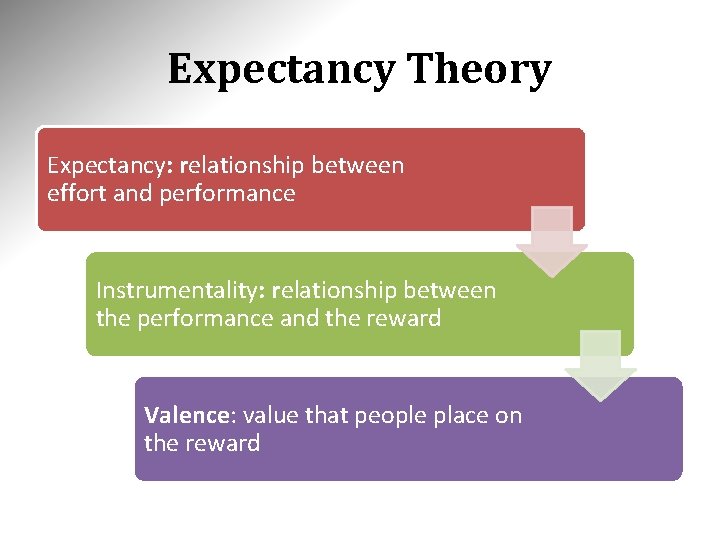 Expectancy Theory

Expectancy: relationship between effort and performance

Instrumentality: relationship between the performance and the reward

Valence: value that people place on the reward